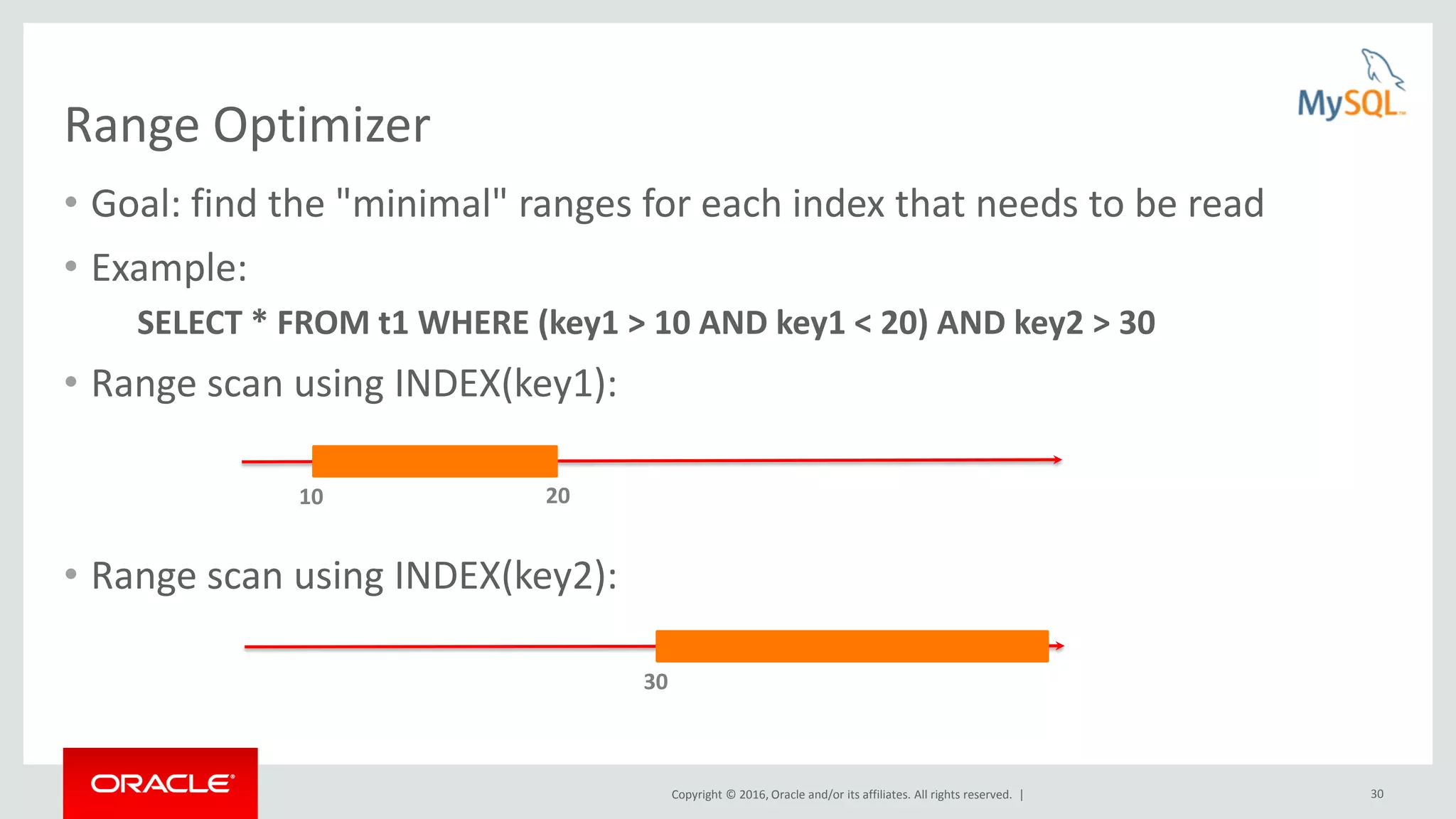 MySQL

Range Optimizer

• Goal: find the "minimal" ranges for each index that needs to be read

• Example:

SELECT * FROM t1 WHERE (key1 > 10 AND key1 < 20) AND key2 > 30

• Range scan using INDEX(key1):

10

20

• Range scan using INDEX(key2):

30

ORACLE

Copyright © 2016, Oracle and/or its affiliates. All rights reserved. |

30